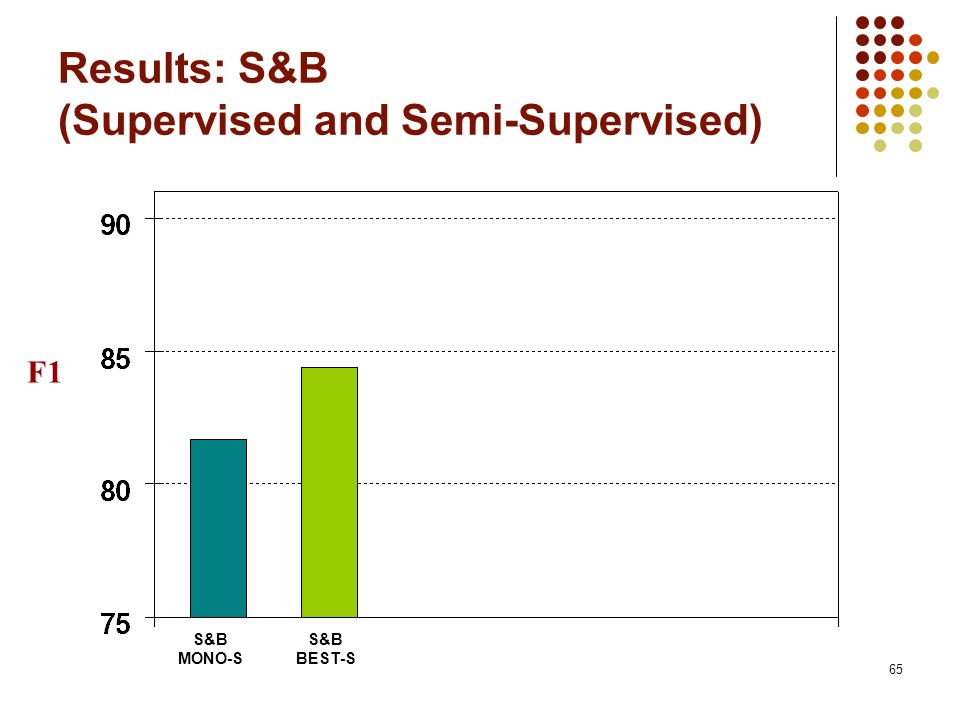 Results: S&B
(Supervised and Semi-Supervised)

F1

90
85
80
75

S&B
MONO-S

S&B
BEST-S

65